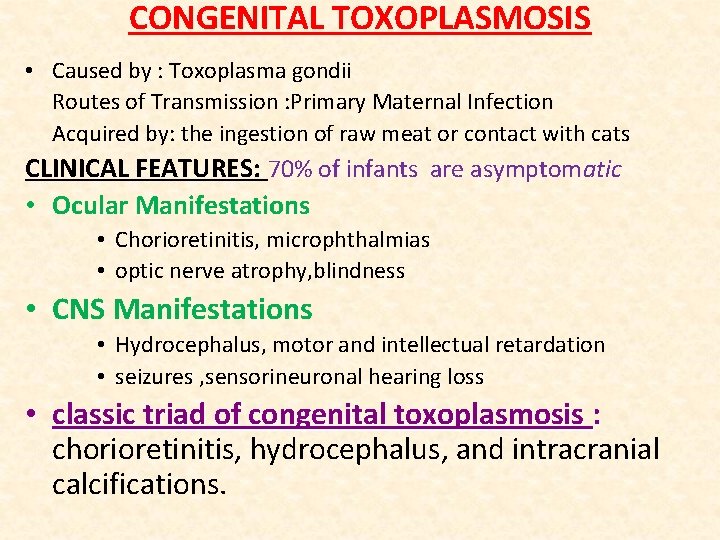 CONGENITAL TOXOPLASMOSIS

• Caused by : Toxoplasma gondii
Routes of Transmission :Primary Maternal Infection
Acquired by: the ingestion of raw meat or contact with cats

CLINICAL FEATURES: 70% of infants are asymptomatic

• Ocular Manifestations
 • Chorioretinitis, microphthalmias
 • optic nerve atrophy,blindness

• CNS Manifestations
 • Hydrocephalus, motor and intellectual retardation
 • seizures ,sensorineuronal hearing loss

• classic triad of congenital toxoplasmosis : chorioretinitis, hydrocephalus, and intracranial calcifications.